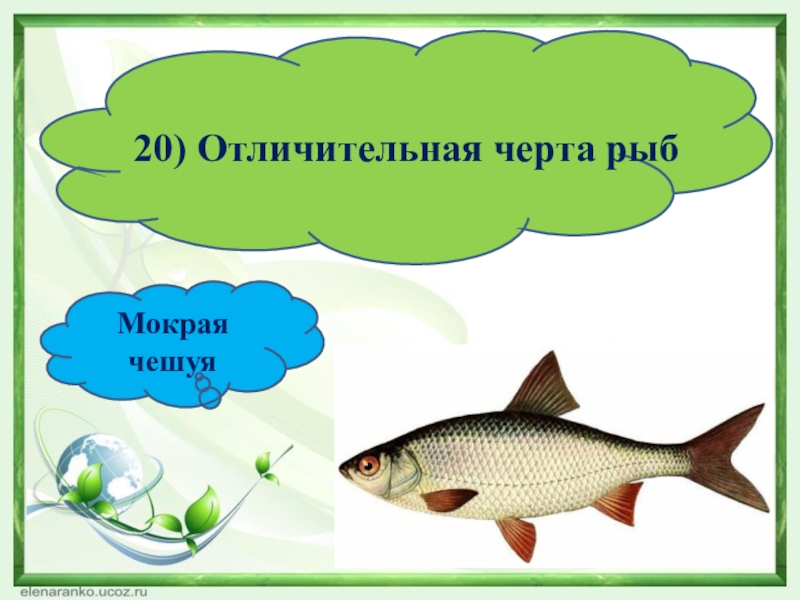 20) Отличительная черта рыб

Мокрая чешуя

elenaranko.ucoz.ru